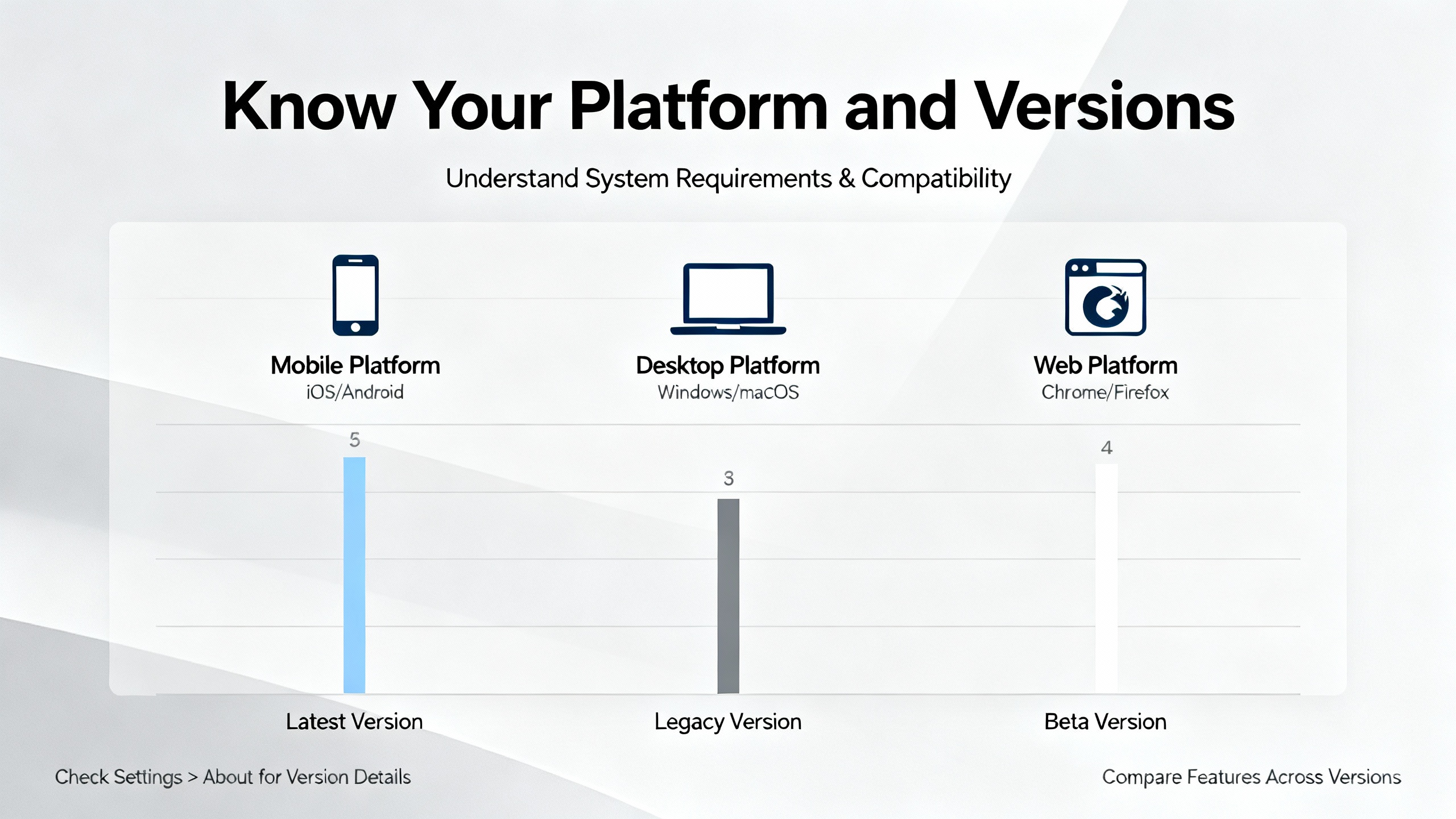 Know Your Platform and Versions

Understand System Requirements & Compatibility

Mobile Platform
iOS/Android

Desktop Platform
Windows/macOS

Web Platform
Chrome/Firefox

5

3

4

Latest Version

Legacy Version

Beta Version

Check Settings > About for Version Details

Compare Features Across Versions